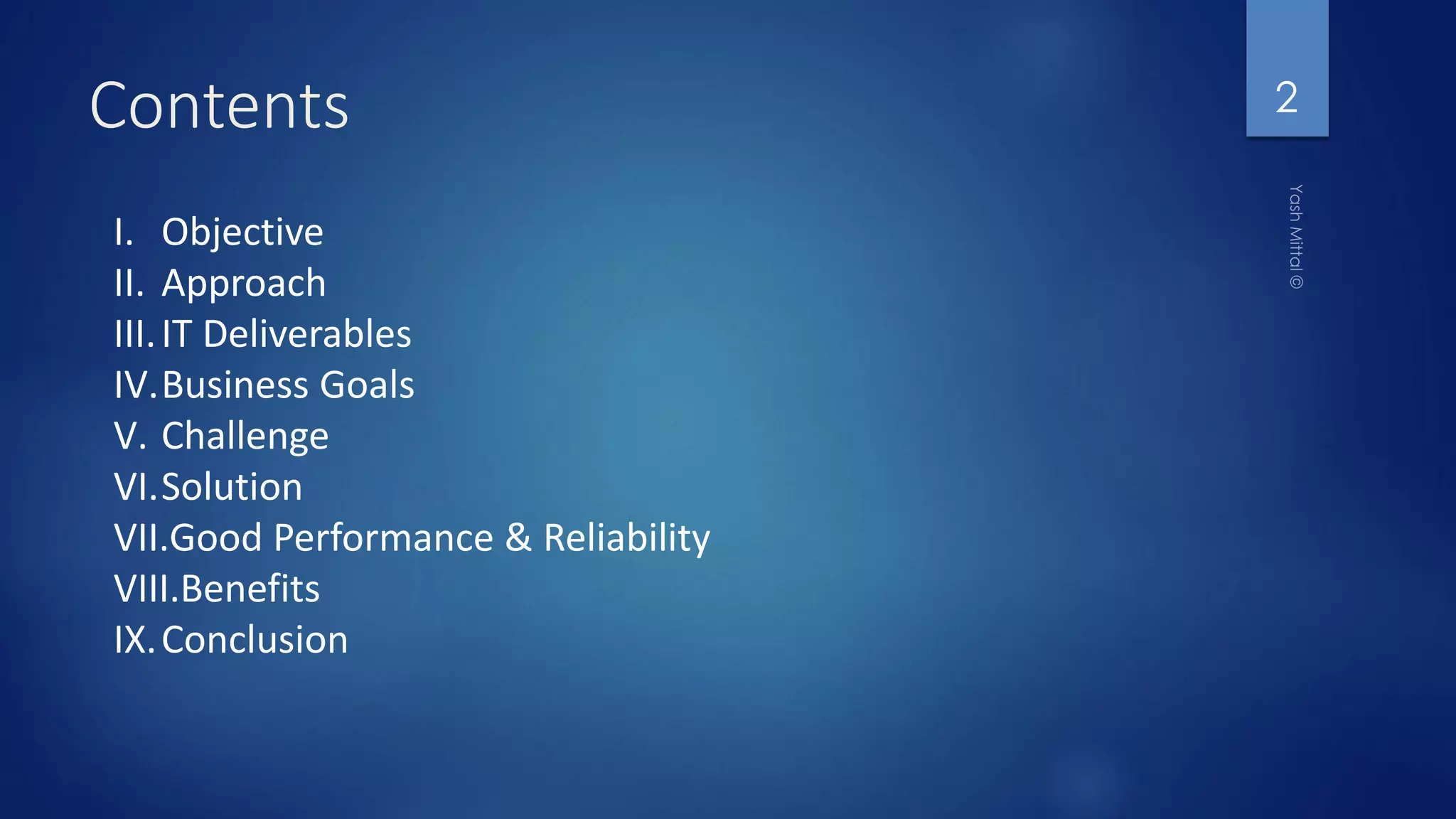 Contents

2

Yash Mittal ©

I. Objective
II. Approach
III. IT Deliverables
IV. Business Goals
V. Challenge
VI. Solution
VII. Good Performance & Reliability
VIII. Benefits
IX. Conclusion